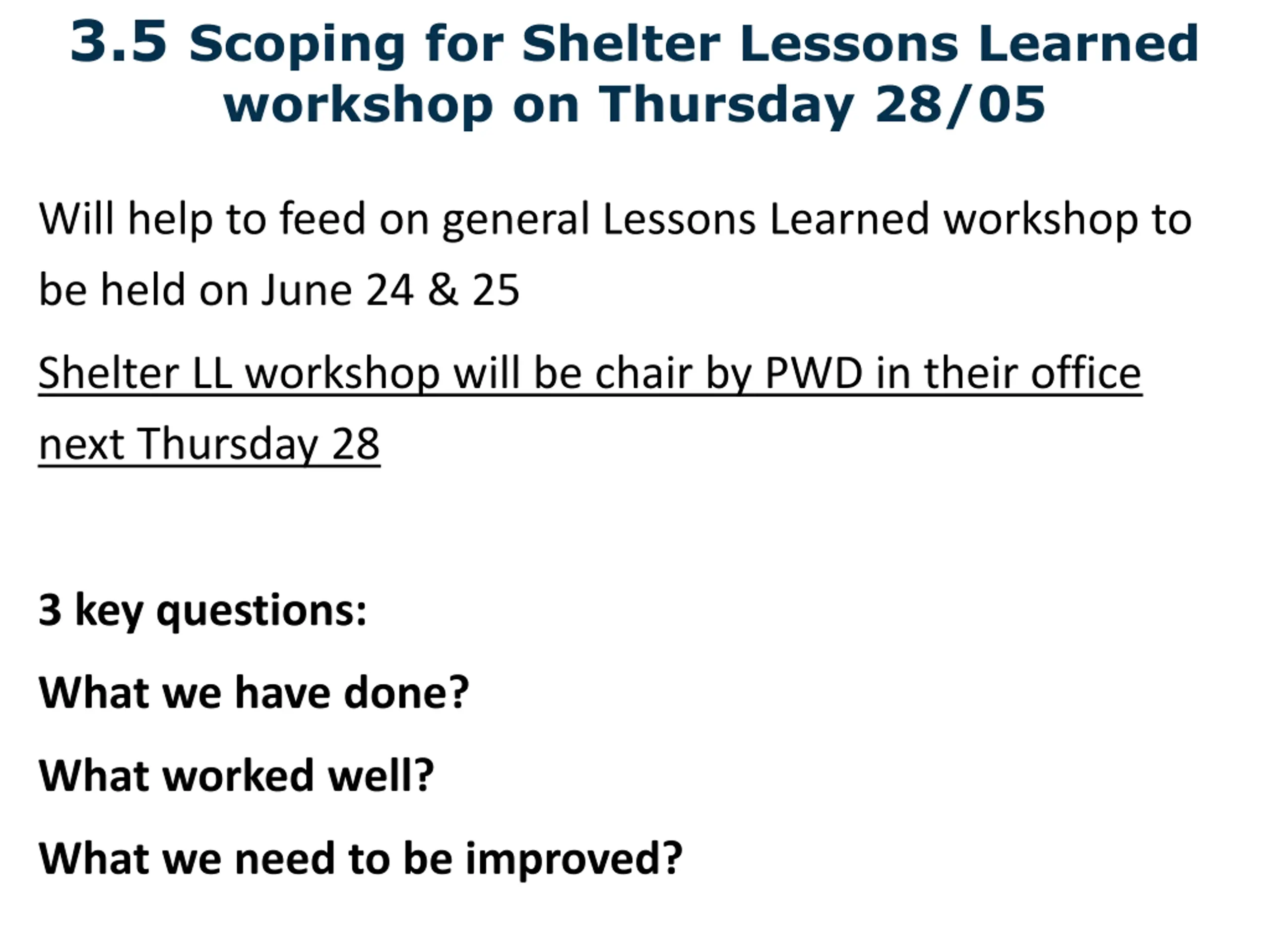 3.5 Scoping for Shelter Lessons Learned workshop on Thursday 28/05

Will help to feed on general Lessons Learned workshop to be held on June 24 & 25

Shelter LL workshop will be chair by PWD in their office next Thursday 28

3 key questions:

What we have done?

What worked well?

What we need to be improved?